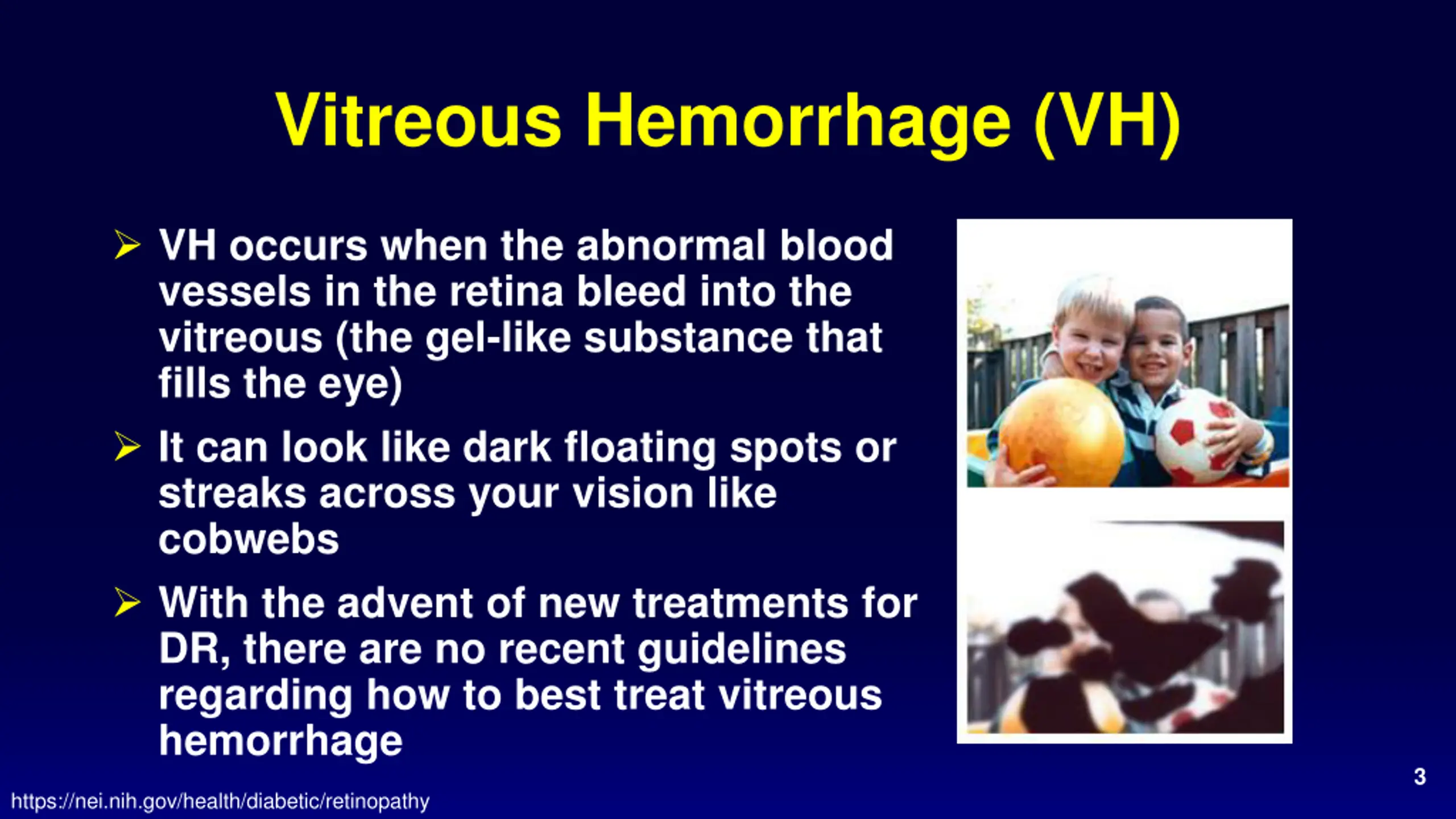 Vitreous Hemorrhage (VH)

➢ VH occurs when the abnormal blood vessels in the retina bleed into the vitreous (the gel-like substance that fills the eye)

➢ It can look like dark floating spots or streaks across your vision like cobwebs

➢ With the advent of new treatments for DR, there are no recent guidelines regarding how to best treat vitreous hemorrhage

3

https://nei.nih.gov/health/diabetic/retinopathy